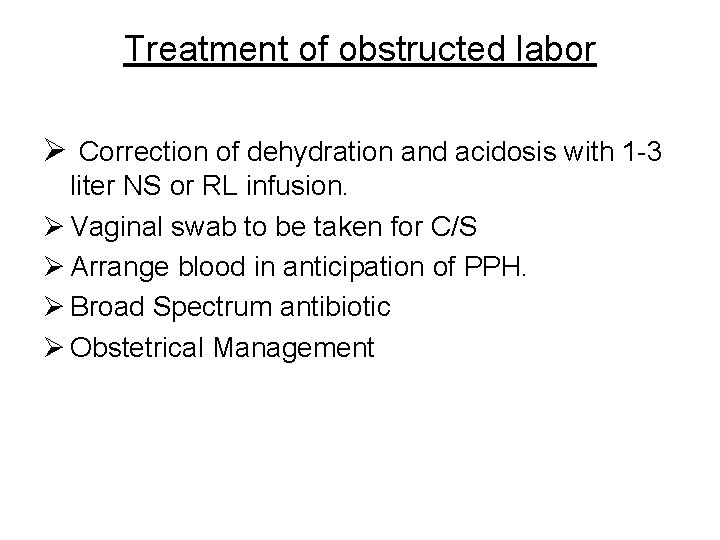 Treatment of obstructed labor

➢ Correction of dehydration and acidosis with 1-3 liter NS or RL infusion.

➢ Vaginal swab to be taken for C/S

➢ Arrange blood in anticipation of PPH.

➢ Broad Spectrum antibiotic

➢ Obstetrical Management